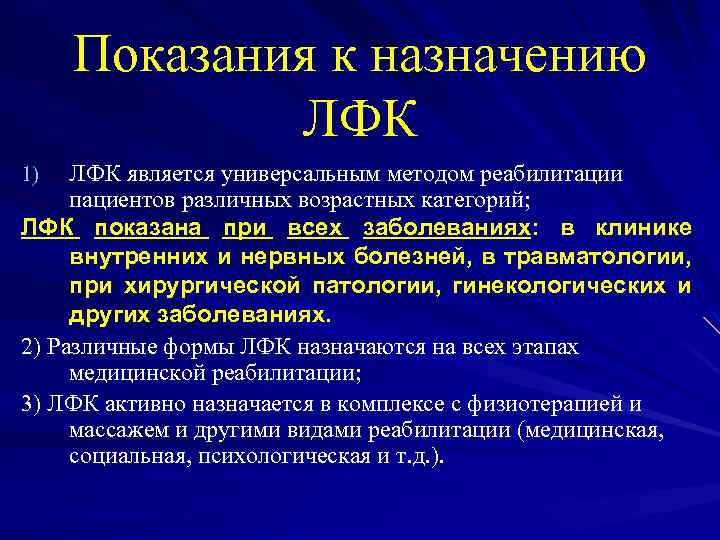 Показания к назначению ЛФК

1) ЛФК является универсальным методом реабилитации пациентов различных возрастных категорий;

ЛФК показана при всех заболеваниях: в клинике внутренних и нервных болезней, в травматологии, при хирургической патологии, гинекологических и других заболеваниях.

2) Различные формы ЛФК назначаются на всех этапах медицинской реабилитации;

3) ЛФК активно назначается в комплексе с физиотерапией и массажем и другими видами реабилитации (медицинская, социальная, психологическая и т.д.).